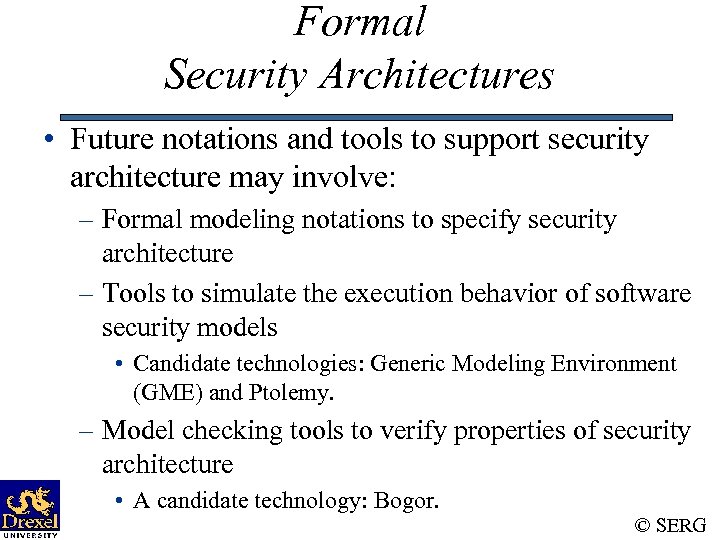 Formal
Security Architectures

• Future notations and tools to support security architecture may involve:
– Formal modeling notations to specify security architecture
– Tools to simulate the execution behavior of software security models
• Candidate technologies: Generic Modeling Environment (GME) and Ptolemy.
– Model checking tools to verify properties of security architecture
• A candidate technology: Bogor.

Drexel
UNIVERSITY

© SERG